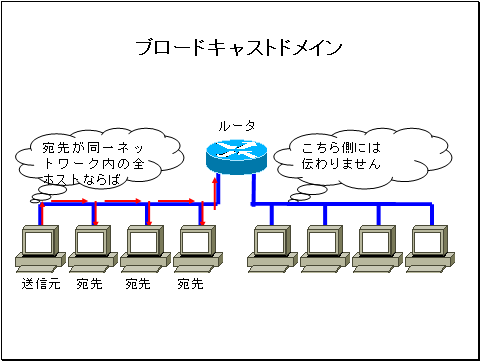 ブロードキャストドメイン

ルータ

宛先が同一ネットワーク内の全ホストならば

こちら側には伝わりません

送信元　宛先　宛先　宛先